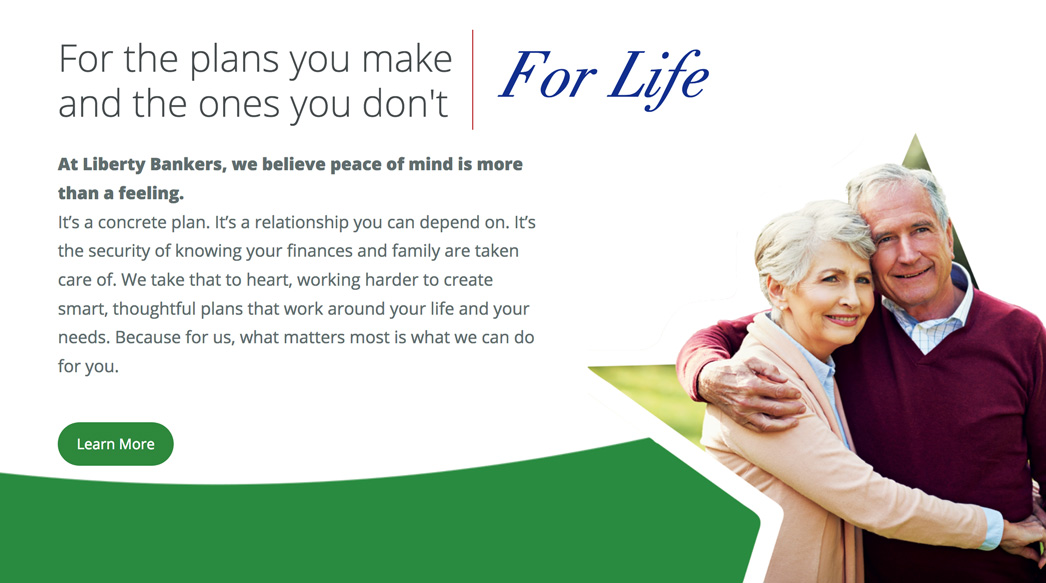 For the plans you make and the ones you don't

For Life

At Liberty Bankers, we believe peace of mind is more than a feeling.
It's a concrete plan. It's a relationship you can depend on. It's the security of knowing your finances and family are taken care of. We take that to heart, working harder to create smart, thoughtful plans that work around your life and your needs. Because for us, what matters most is what we can do for you.

Learn More